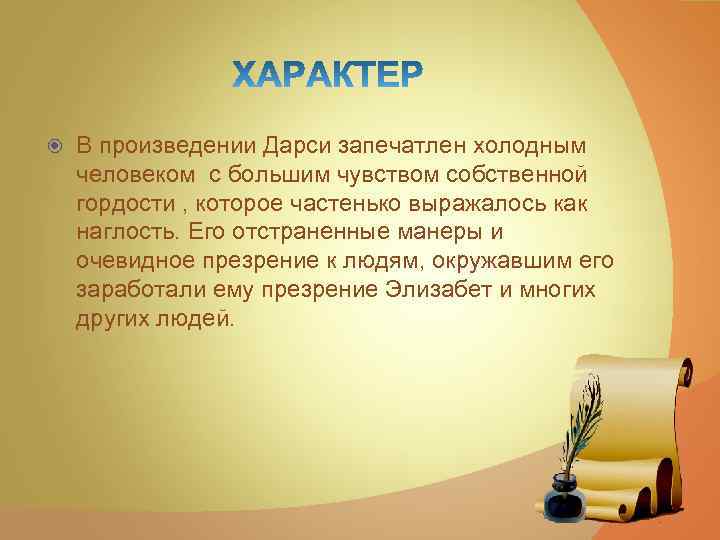 ХАРАКТЕР

В произведении Дарси запечатлен холодным человеком с большим чувством собственной гордости , которое частенько выражалось как наглость. Его отстраненные манеры и очевидное презрение к людям, окружавшим его заработали ему презрение Элизабет и многих других людей.